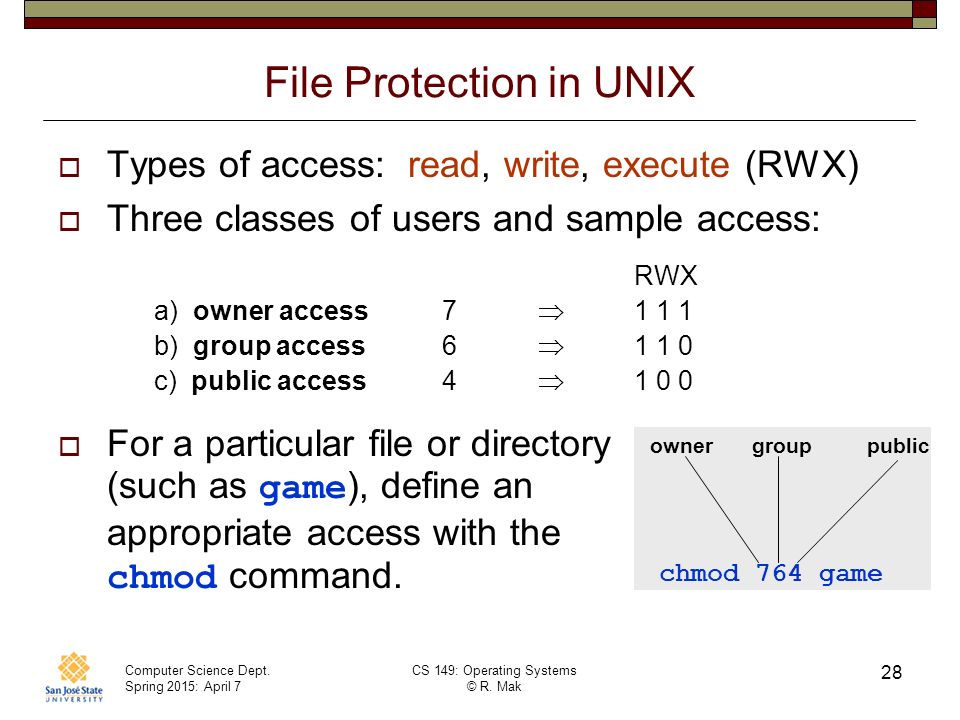 File Protection in UNIX

Types of access: read, write, execute (RWX)

Three classes of users and sample access:

| | | | RWX |
|---|---|---|---|
| a) owner access | 7 | $\Rightarrow$ | 1 1 1 |
| b) group access | 6 | $\Rightarrow$ | 1 1 0 |
| c) public access | 4 | $\Rightarrow$ | 1 0 0 |

For a particular file or directory (such as game), define an appropriate access with the chmod command.

owner group public

chmod 764 game

San José State UNIVERSITY

Computer Science Dept.
Spring 2015: April 7

CS 149: Operating Systems
© R. Mak

28